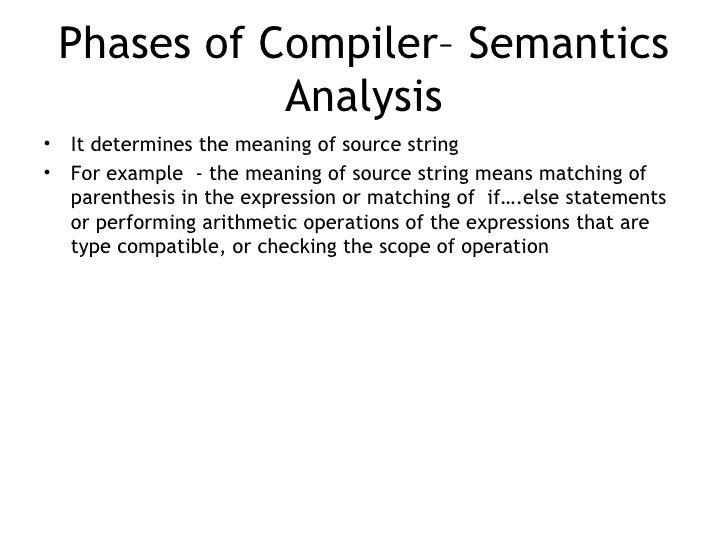 Phases of Compiler– Semantics Analysis

• It determines the meaning of source string
• For example - the meaning of source string means matching of parenthesis in the expression or matching of if….else statements or performing arithmetic operations of the expressions that are type compatible, or checking the scope of operation